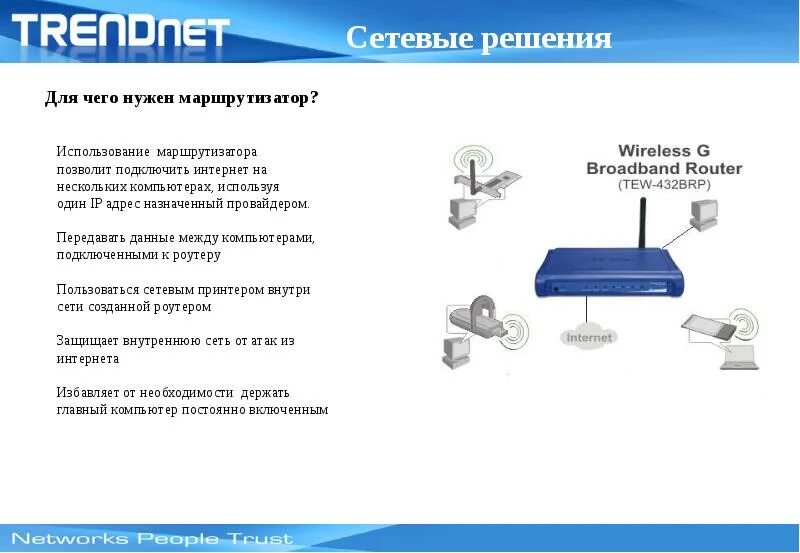 TRENDnet

Сетевые решения

Для чего нужен маршрутизатор?

Использование маршрутизатора позволит подключить интернет на нескольких компьютерах, используя один IP адрес назначенный провайдером.

Передавать данные между компьютерами, подключенными к роутеру

Пользоваться сетевым принтером внутри сети созданной роутером

Защищает внутреннюю сеть от атак из интернета

Избавляет от необходимости держать главный компьютер постоянно включенным

Wireless G
Broadband Router
(TEW-432BRP)

Internet

Networks People Trust